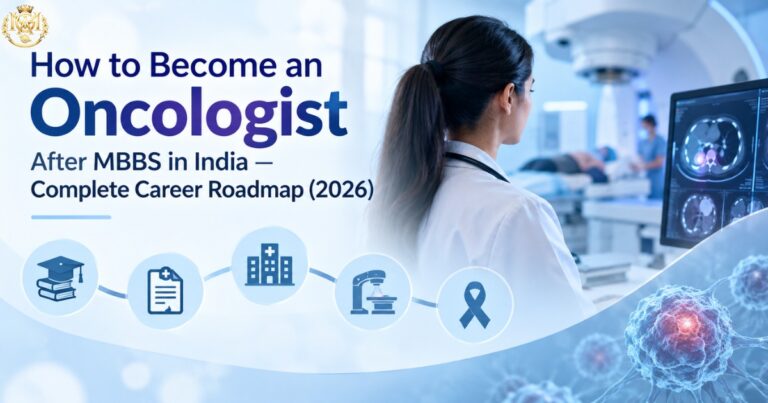 How to Become an
Oncologist
After MBBS in India —
Complete Career Roadmap (2026)